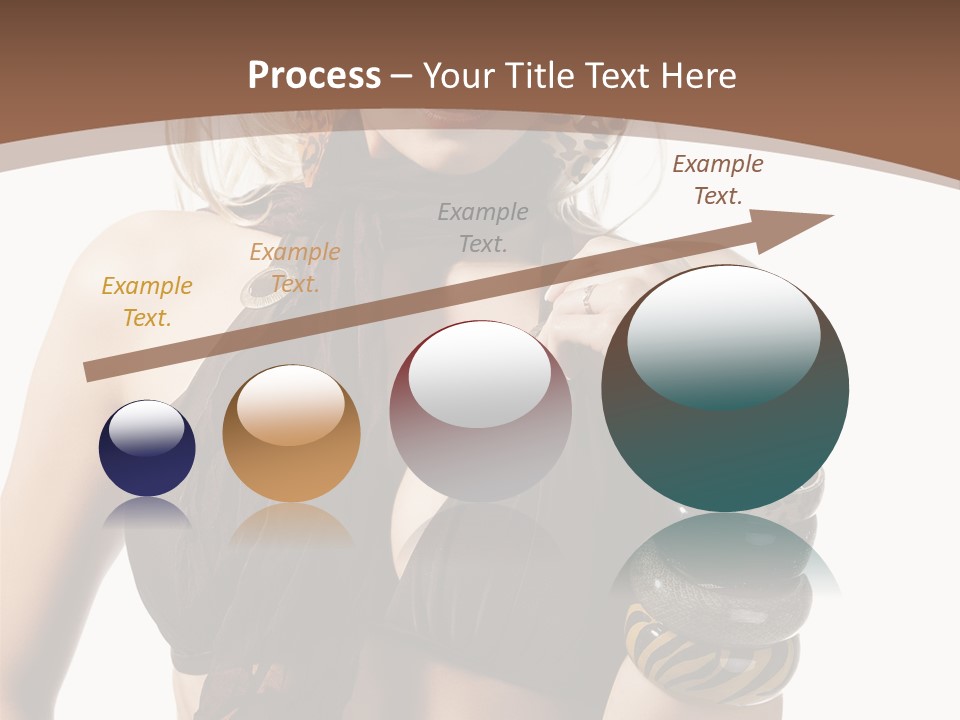 Process – Your Title Text Here

Example Text.

Example Text.

Example Text.

Example Text.